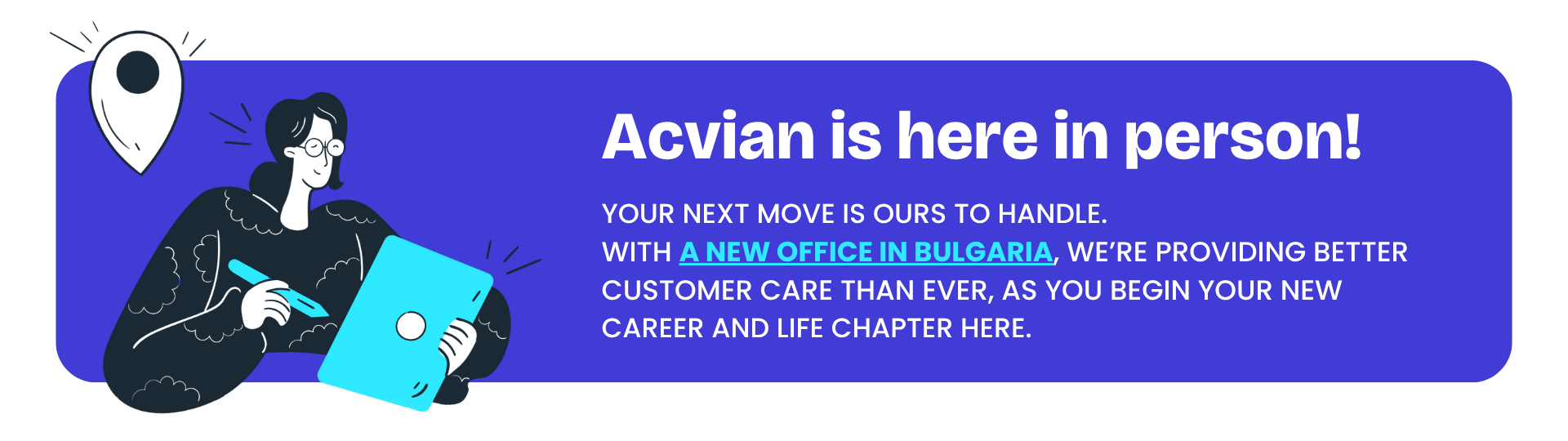 Acvian is here in person!

YOUR NEXT MOVE IS OURS TO HANDLE.
WITH A NEW OFFICE IN BULGARIA, WE'RE PROVIDING BETTER CUSTOMER CARE THAN EVER, AS YOU BEGIN YOUR NEW CAREER AND LIFE CHAPTER HERE.